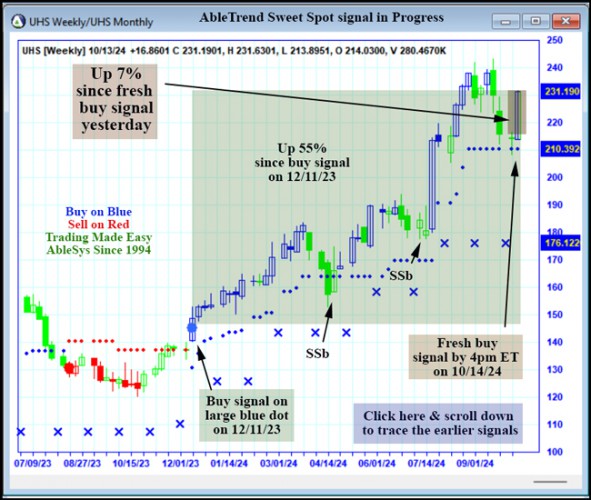 UHS Weekly/UHS Monthly

AbleTrend Sweet Spot signal in Progress

UHS [Weekly] 10/13/24 +16.8601 C 231.1901, H 231.6301, L 213.8951, O 214.0300, V 280.4670K

Up 7% since fresh buy signal yesterday

Up 55% since buy signal on 12/11/23

Buy on Blue
Sell on Red
Trading Made Easy
AbleSys Since 1994

SSb

SSb

Buy signal on large blue dot on 12/11/23

Fresh buy signal by 4pm ET on 10/14/24

Click here & scroll down to trace the earlier signals

250
240
231.190
220
210.392
200
190
180
176.122
170
160
150
140
130
120
110
100

07/09/23 08/27/23 10/15/23 12/01/23 01/14/24 03/01/24 04/14/24 06/01/24 07/14/24 09/01/24